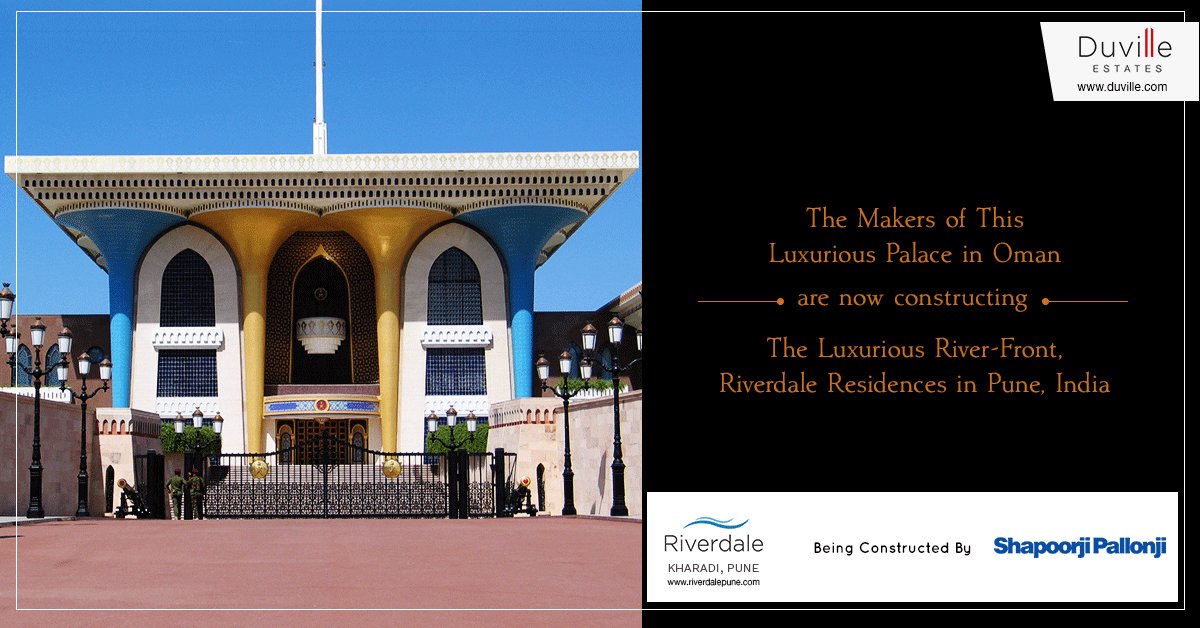 Duville
ESTATES
www.duville.com

The Makers of This
Luxurious Palace in Oman
are now constructing
The Luxurious River-Front,
Riverdale Residences in Pune, India

Riverdale
KHARADI, PUNE
www.riverdalepune.com

Being Constructed By

Shapoorji Pallonji